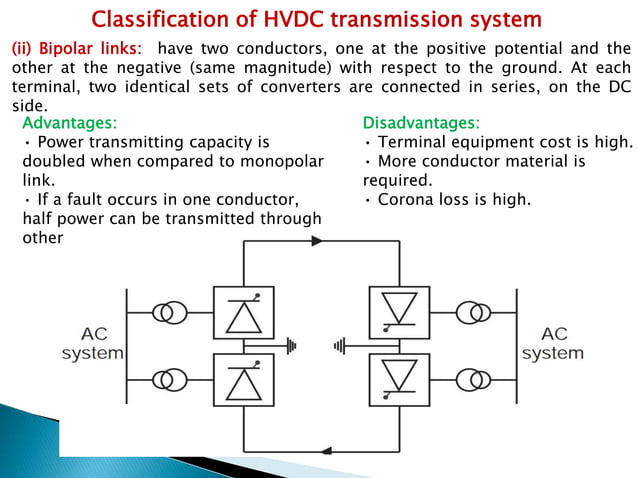 Classification of HVDC transmission system

(ii) Bipolar links: have two conductors, one at the positive potential and the other at the negative (same magnitude) with respect to the ground. At each terminal, two identical sets of converters are connected in series, on the DC side.

Advantages:
• Power transmitting capacity is doubled when compared to monopolar link.
• If a fault occurs in one conductor, half power can be transmitted through other

Disadvantages:
• Terminal equipment cost is high.
• More conductor material is required.
• Corona loss is high.

AC system

AC system